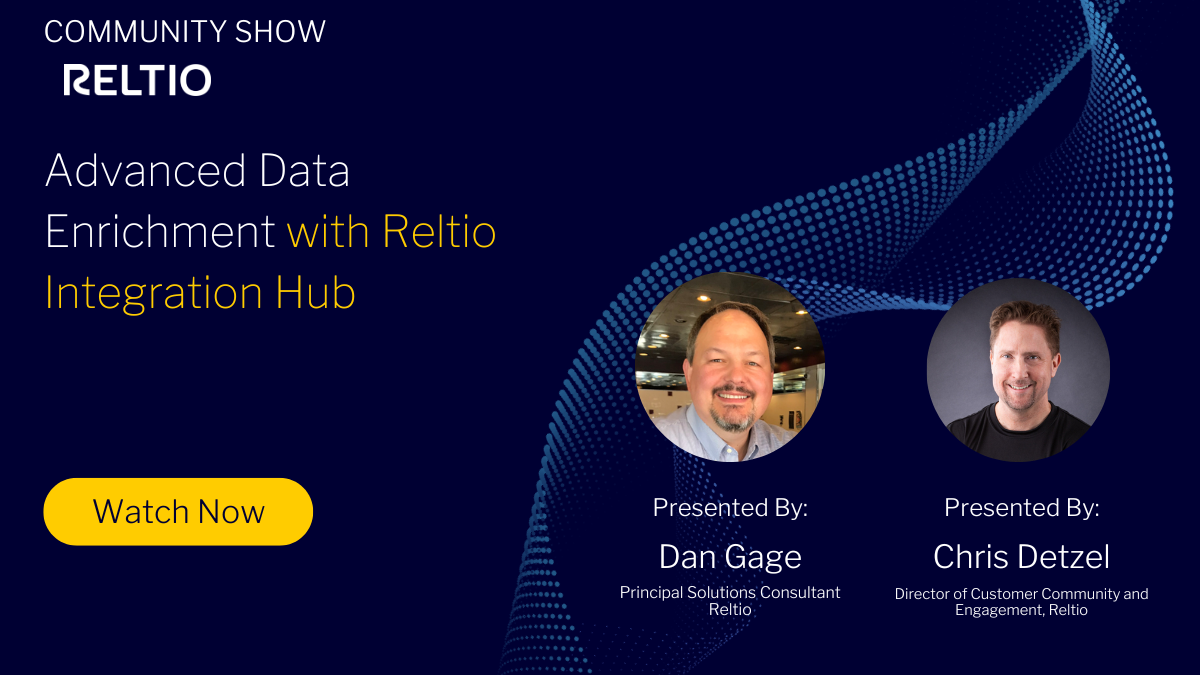 COMMUNITY SHOW
RELTIO

Advanced Data Enrichment with Reltio Integration Hub

Watch Now

Presented By:
Dan Gage
Principal Solutions Consultant
Reltio

Presented By:
Chris Detzel
Director of Customer Community and Engagement, Reltio